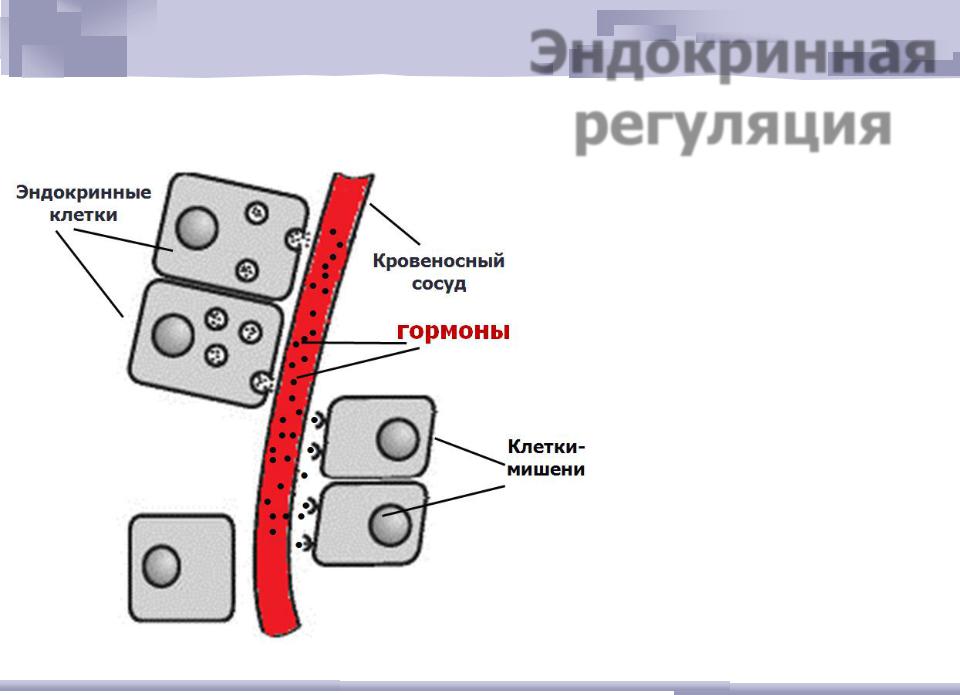 Эндокринная регуляция

Эндокринные клетки

Кровеносный сосуд

гормоны

Клетки-мишени